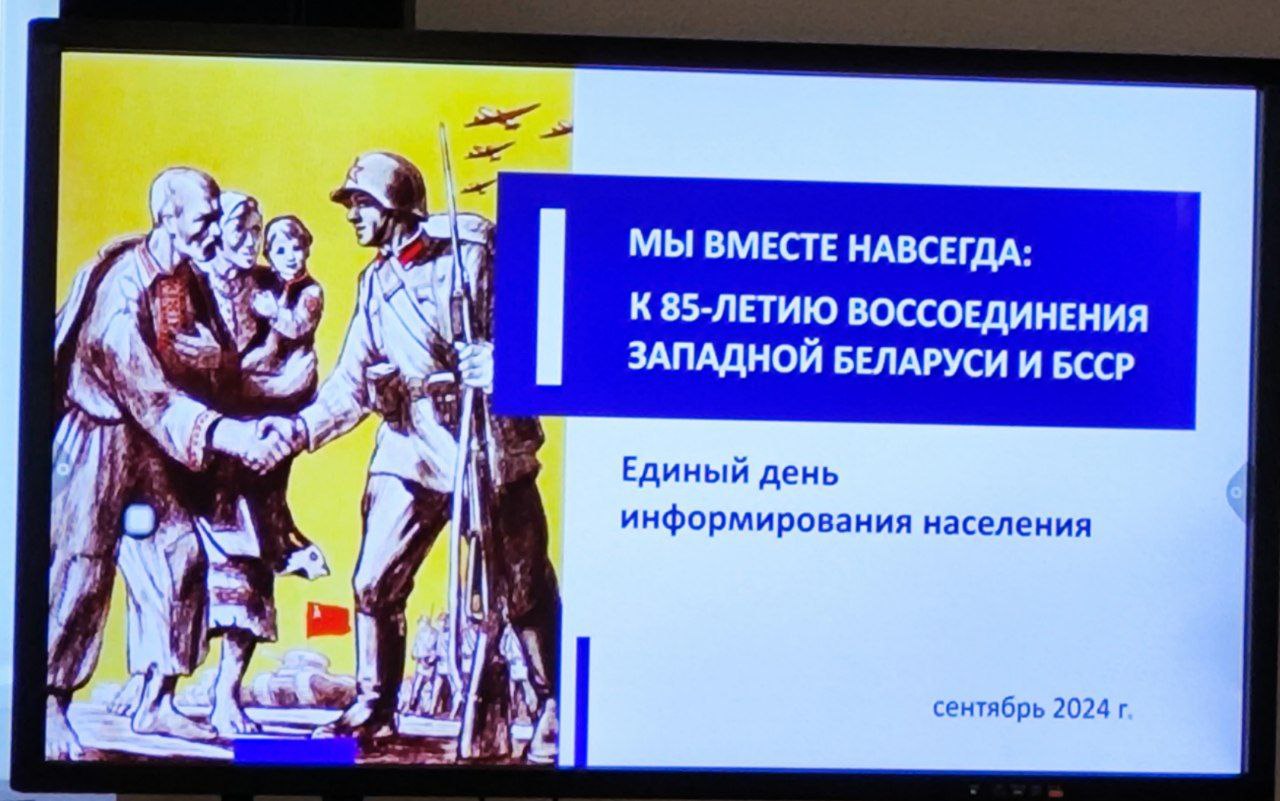 МЫ ВМЕСТЕ НАВСЕГДА:
К 85-ЛЕТИЮ ВОССОЕДИНЕНИЯ ЗАПАДНОЙ БЕЛАРУСИ И БССР

Единый день информирования населения

сентябрь 2024 г.